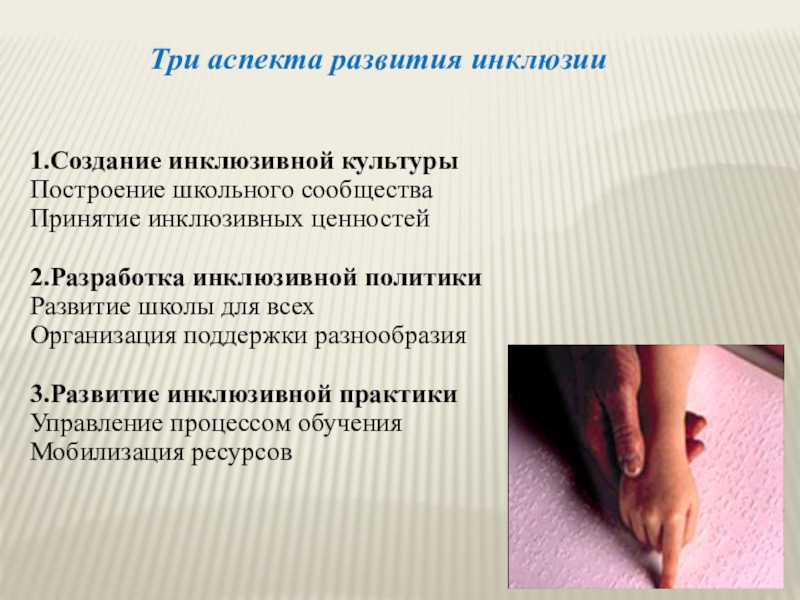 Три аспекта развития инклюзии

1.Создание инклюзивной культуры
Построение школьного сообщества
Принятие инклюзивных ценностей

2.Разработка инклюзивной политики
Развитие школы для всех
Организация поддержки разнообразия

3.Развитие инклюзивной практики
Управление процессом обучения
Мобилизация ресурсов